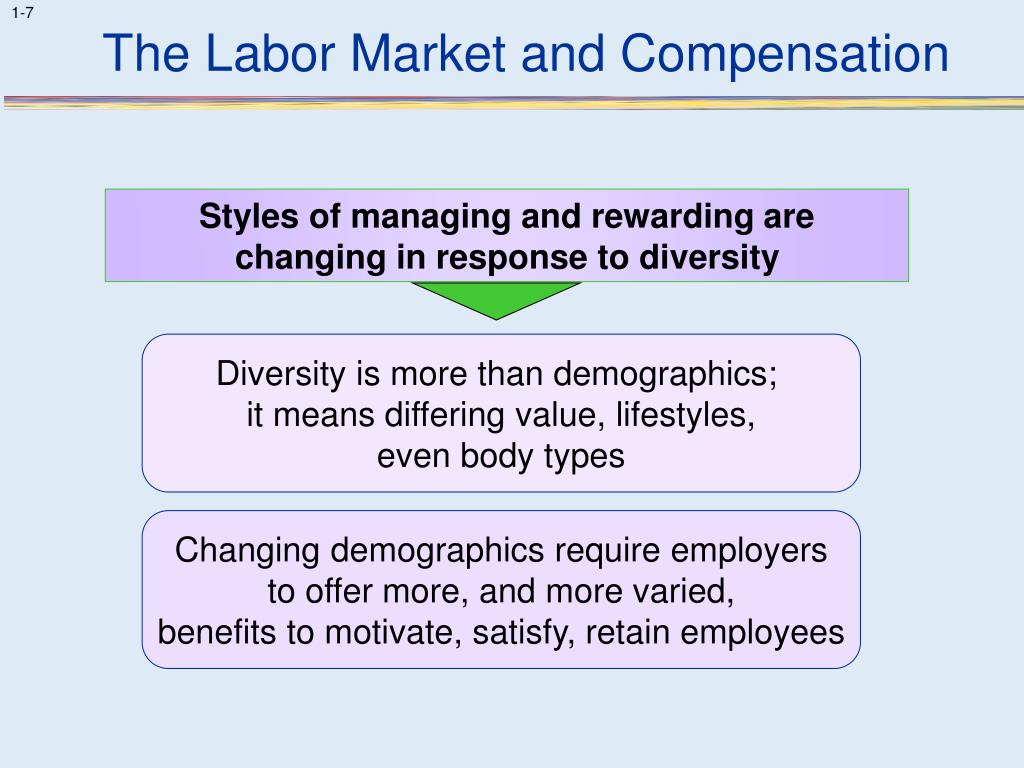 1-7

The Labor Market and Compensation

Styles of managing and rewarding are changing in response to diversity

Diversity is more than demographics; it means differing value, lifestyles, even body types

Changing demographics require employers to offer more, and more varied, benefits to motivate, satisfy, retain employees